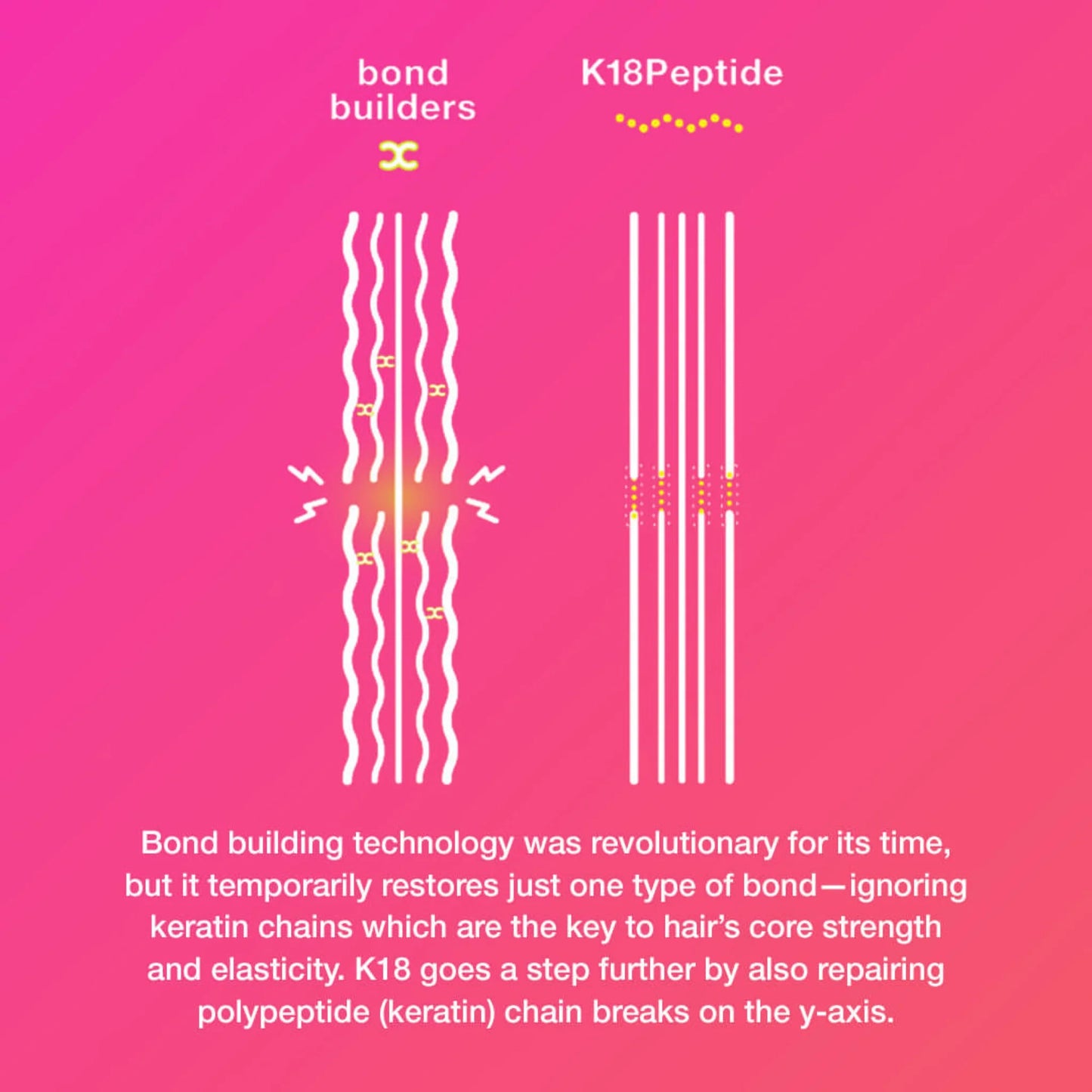 bond builders

K18Peptide

Bond building technology was revolutionary for its time, but it temporarily restores just one type of bond—ignoring keratin chains which are the key to hair's core strength and elasticity. K18 goes a step further by also repairing polypeptide (keratin) chain breaks on the y-axis.